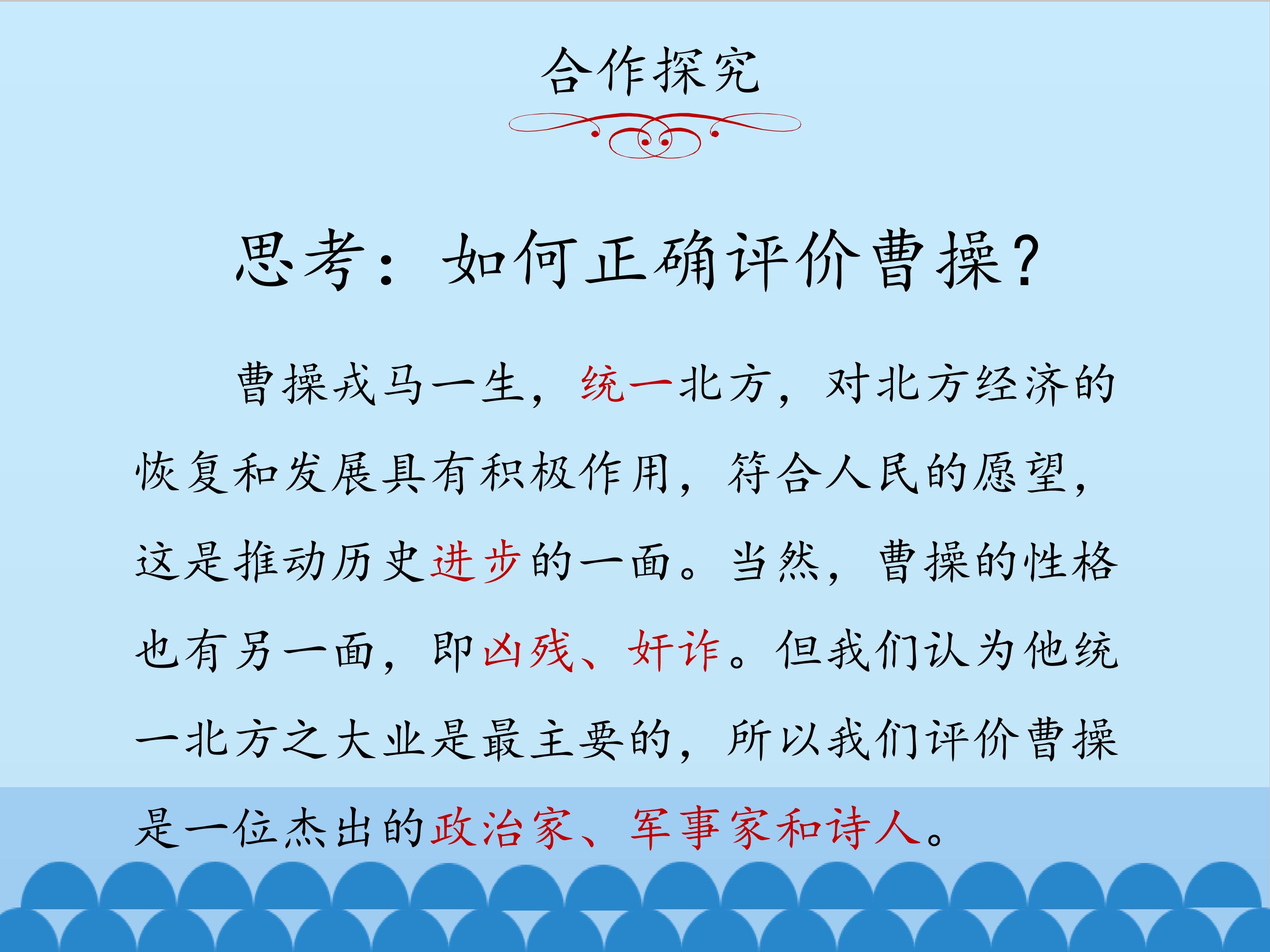 合作探究

思考：如何正确评价曹操?

曹操戎马一生，统一北方，对北方经济的恢复和发展具有积极作用，符合人民的愿望，这是推动历史进步的一面。当然，曹操的性格也有另一面，即凶残、奸诈。但我们认为他统一北方之大业是最主要的，所以我们评价曹操是一位杰出的政治家、军事家和诗人。